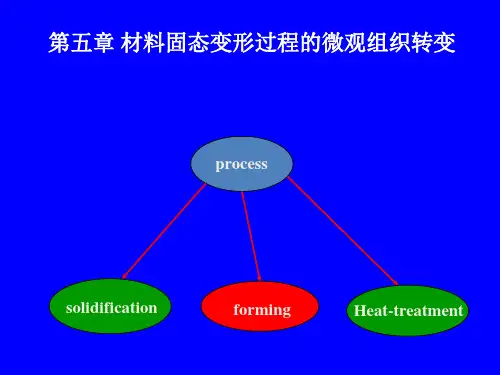 第五章 材料固态变形过程的微观组织转变

process

solidification

forming

Heat-treatment